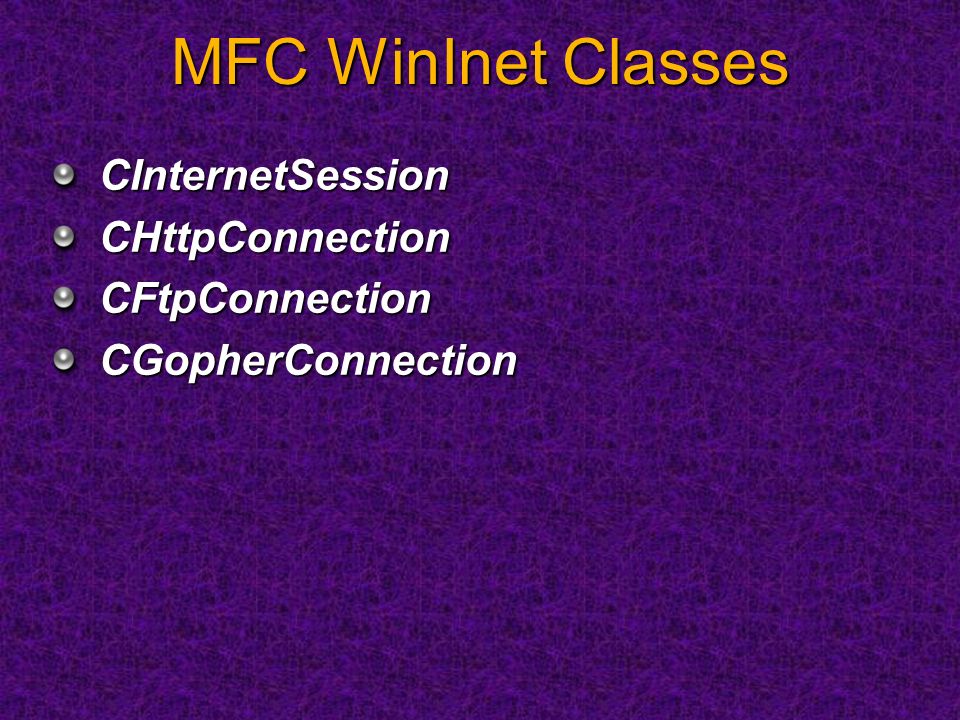 MFC WinInet Classes

CInternetSession
CHttpConnection
CFtpConnection
CGopherConnection